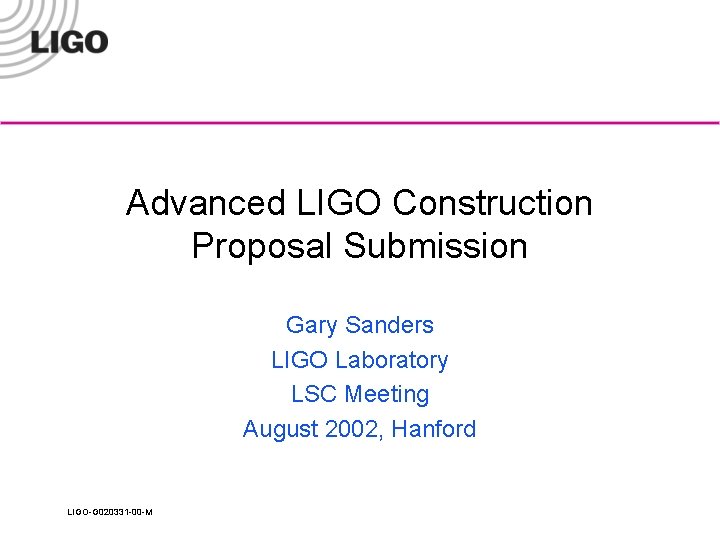 LIGO

Advanced LIGO Construction Proposal Submission

Gary Sanders
LIGO Laboratory
LSC Meeting
August 2002, Hanford

LIGO-G020331-00-M